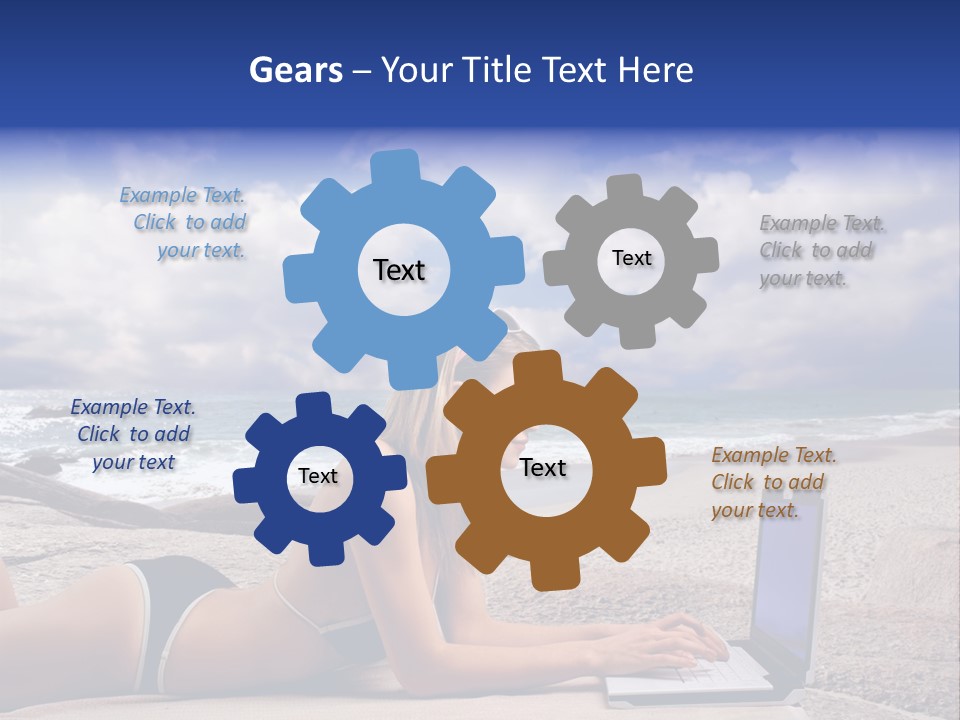 Gears – Your Title Text Here

Example Text. Click to add your text.

Text

Text

Example Text. Click to add your text.

Example Text. Click to add your text

Text

Text

Example Text. Click to add your text.